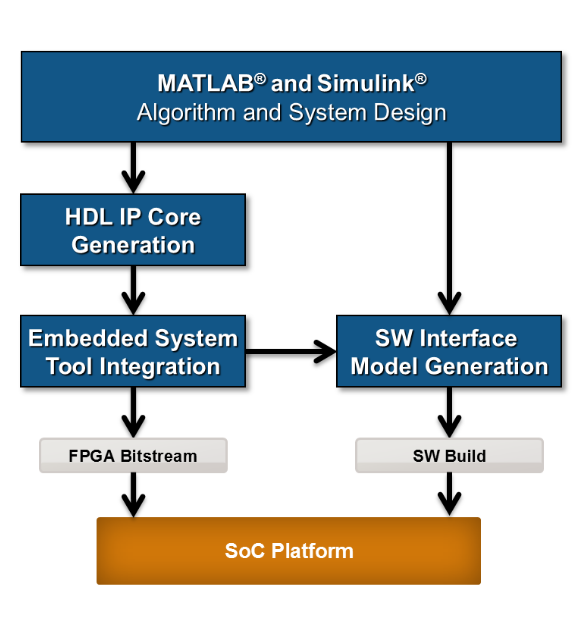 MATLAB® and Simulink®
Algorithm and System Design

HDL IP Core Generation

Embedded System Tool Integration

SW Interface Model Generation

FPGA Bitstream

SW Build

SoC Platform